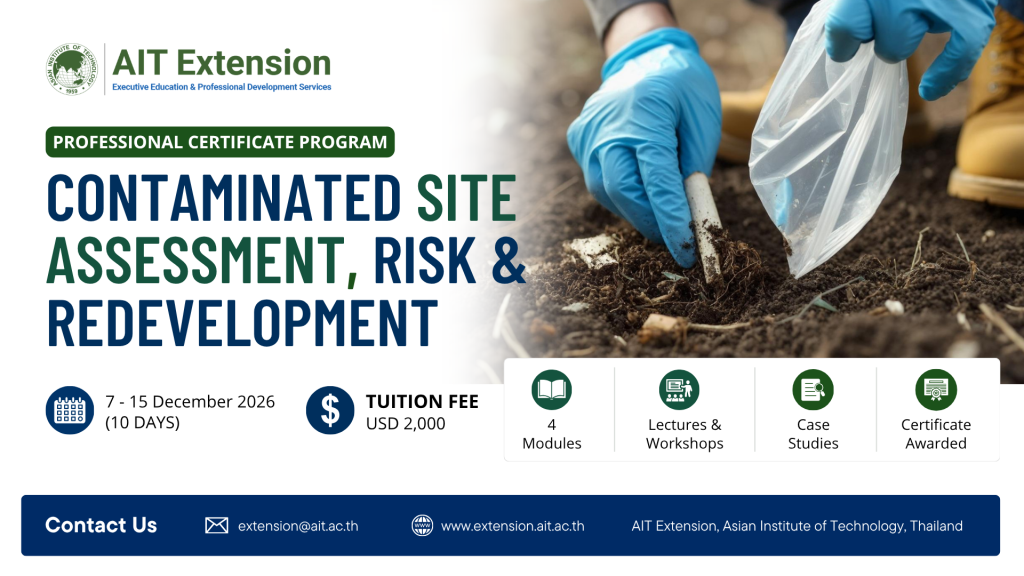 AIT Extension
Executive Education & Professional Development Services

PROFESSIONAL CERTIFICATE PROGRAM

CONTAMINATED SITE ASSESSMENT, RISK & REDEVELOPMENT

7 - 15 December 2026
(10 DAYS)

TUITION FEE
USD 2,000

4
Modules

Lectures &
Workshops

Case
Studies

Certificate
Awarded

Contact Us
extension@ait.ac.th
www.extension.ait.ac.th
AIT Extension, Asian Institute of Technology, Thailand